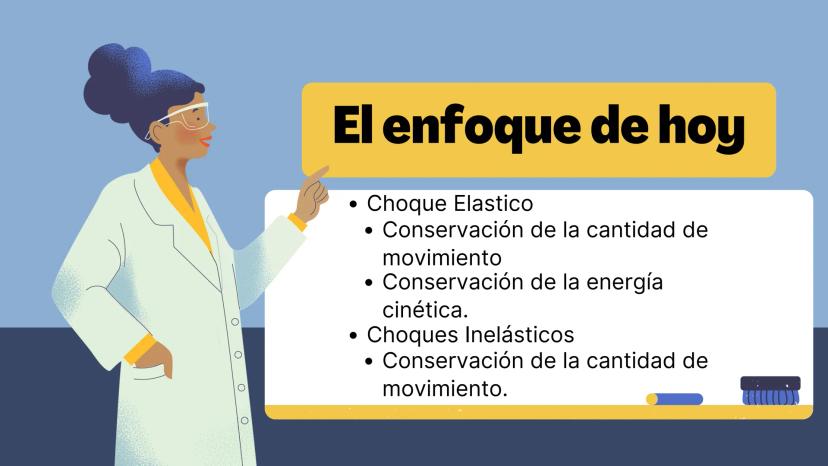 El enfoque de hoy

- Choque Elastico
  - Conservación de la cantidad de movimiento
  - Conservación de la energía cinética.
- Choques Inelásticos
  - Conservación de la cantidad de movimiento.